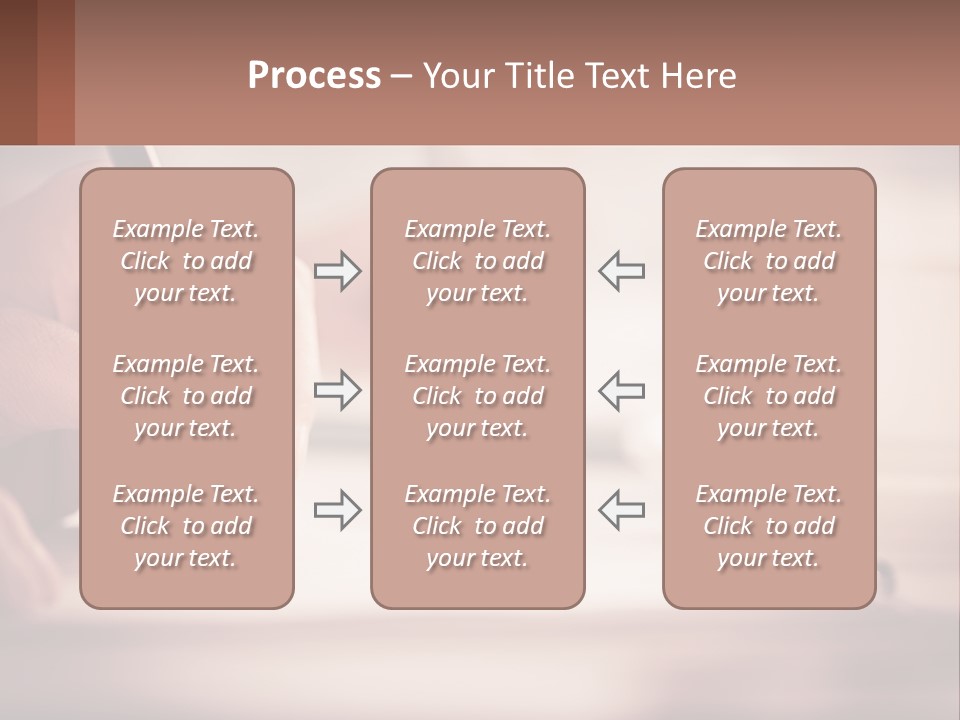 Process – Your Title Text Here

Example Text. Click to add your text.

Example Text. Click to add your text.

Example Text. Click to add your text.

Example Text. Click to add your text.

Example Text. Click to add your text.

Example Text. Click to add your text.

Example Text. Click to add your text.

Example Text. Click to add your text.

Example Text. Click to add your text.